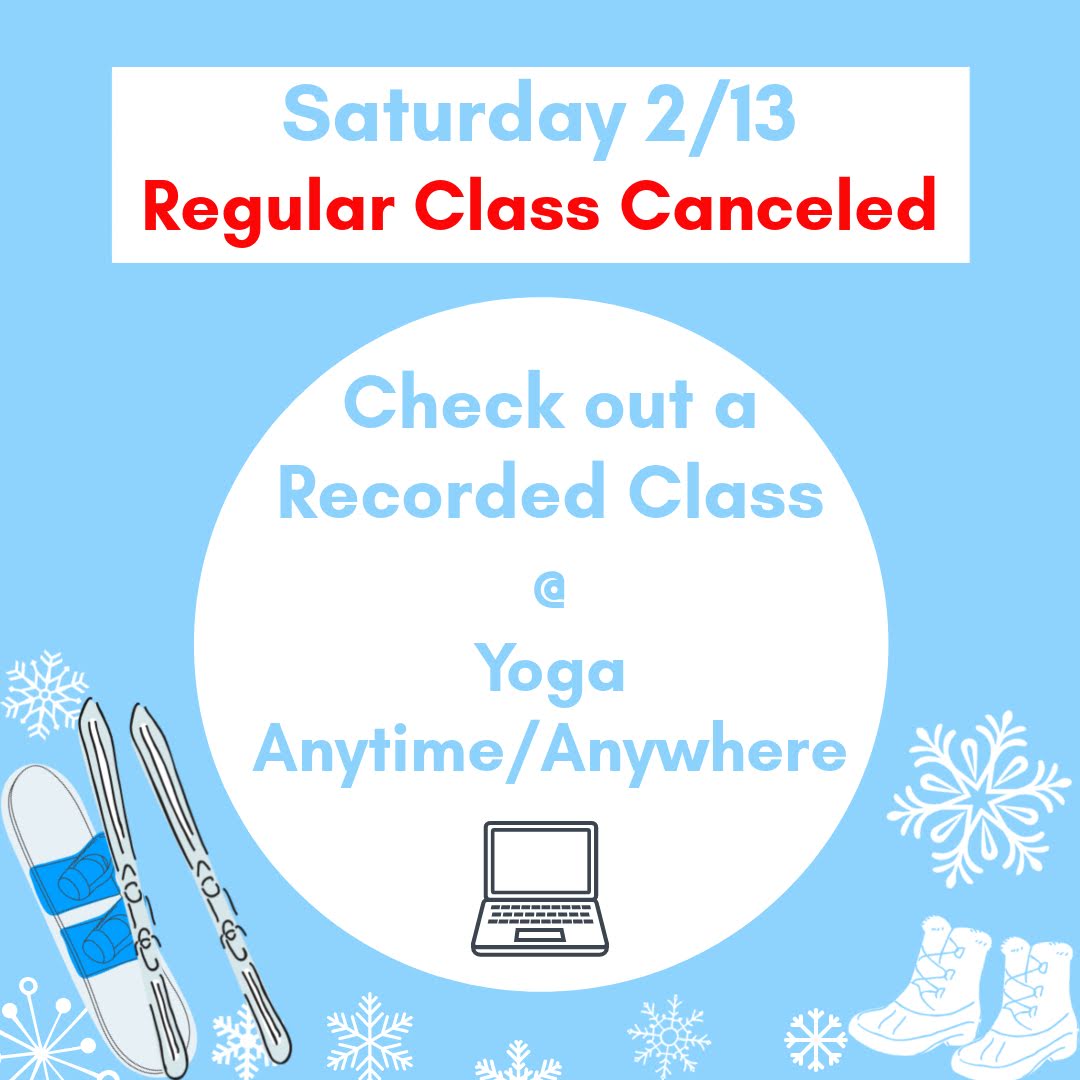 Saturday 2/13
Regular Class Canceled

Check out a Recorded Class
@
Yoga
Anytime/Anywhere